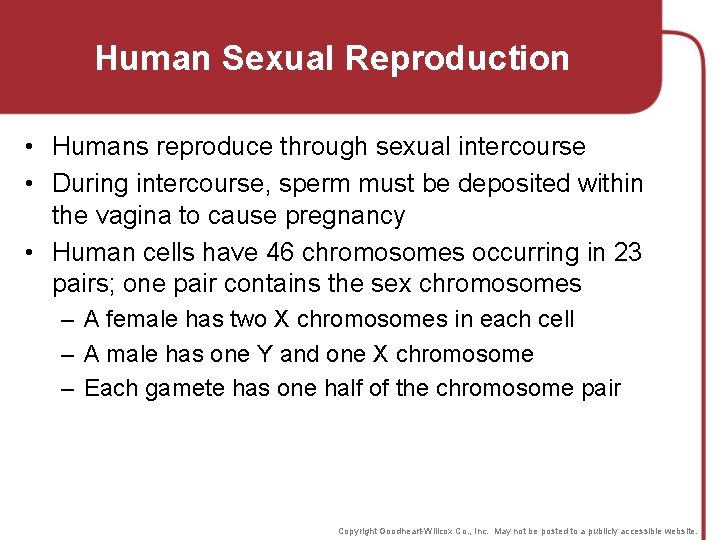 Human Sexual Reproduction

• Humans reproduce through sexual intercourse
• During intercourse, sperm must be deposited within the vagina to cause pregnancy
• Human cells have 46 chromosomes occurring in 23 pairs; one pair contains the sex chromosomes
– A female has two X chromosomes in each cell
– A male has one Y and one X chromosome
– Each gamete has one half of the chromosome pair

Copyright Goodheart-Willcox Co., Inc. May not be posted to a publicly accessible website.